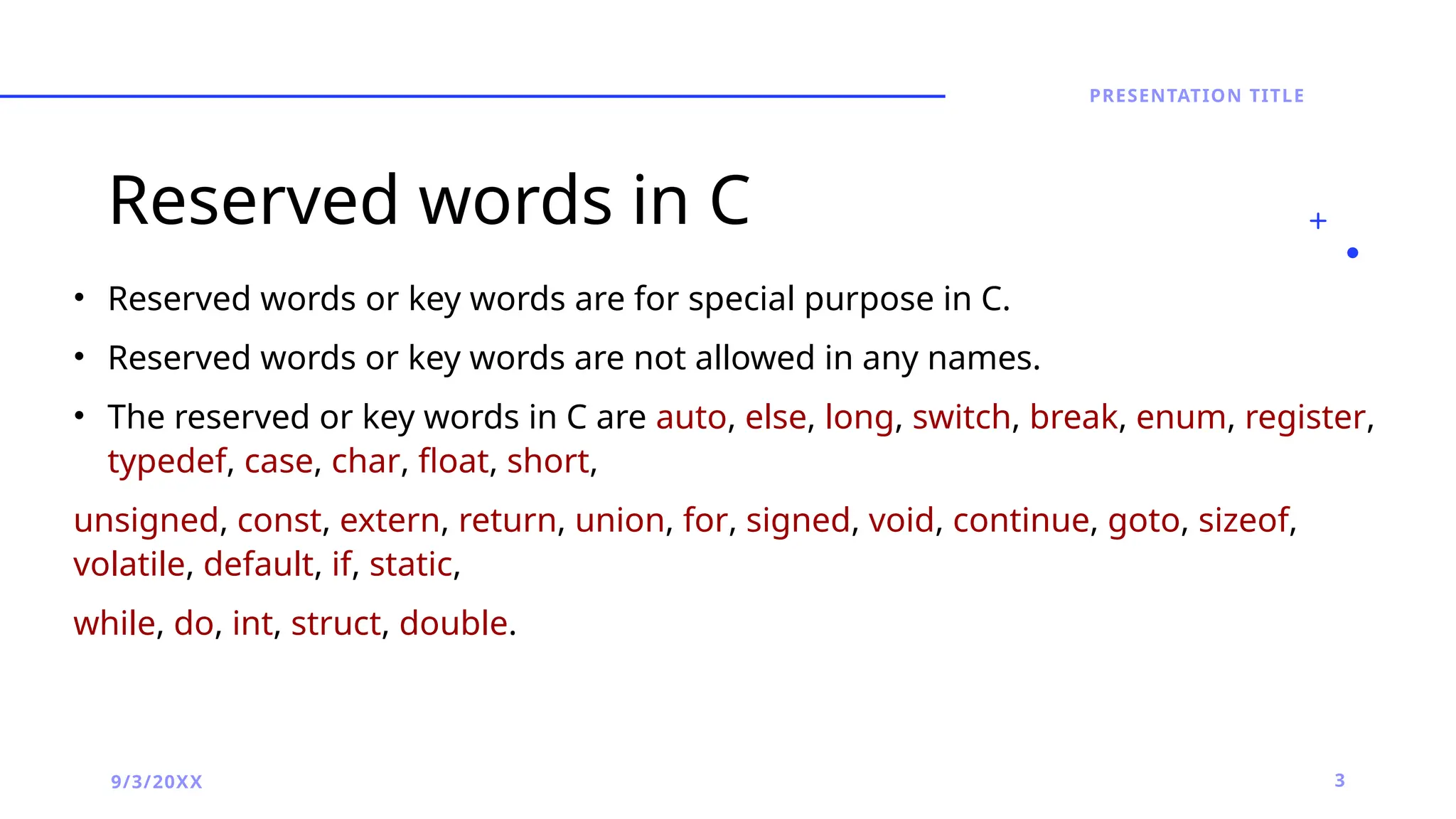 PRESENTATION TITLE

Reserved words in C

• Reserved words or key words are for special purpose in C.

• Reserved words or key words are not allowed in any names.

• The reserved or key words in C are auto, else, long, switch, break, enum, register, typedef, case, char, float, short,

unsigned, const, extern, return, union, for, signed, void, continue, goto, sizeof, volatile, default, if, static,

while, do, int, struct, double.

9/3/20XX

3